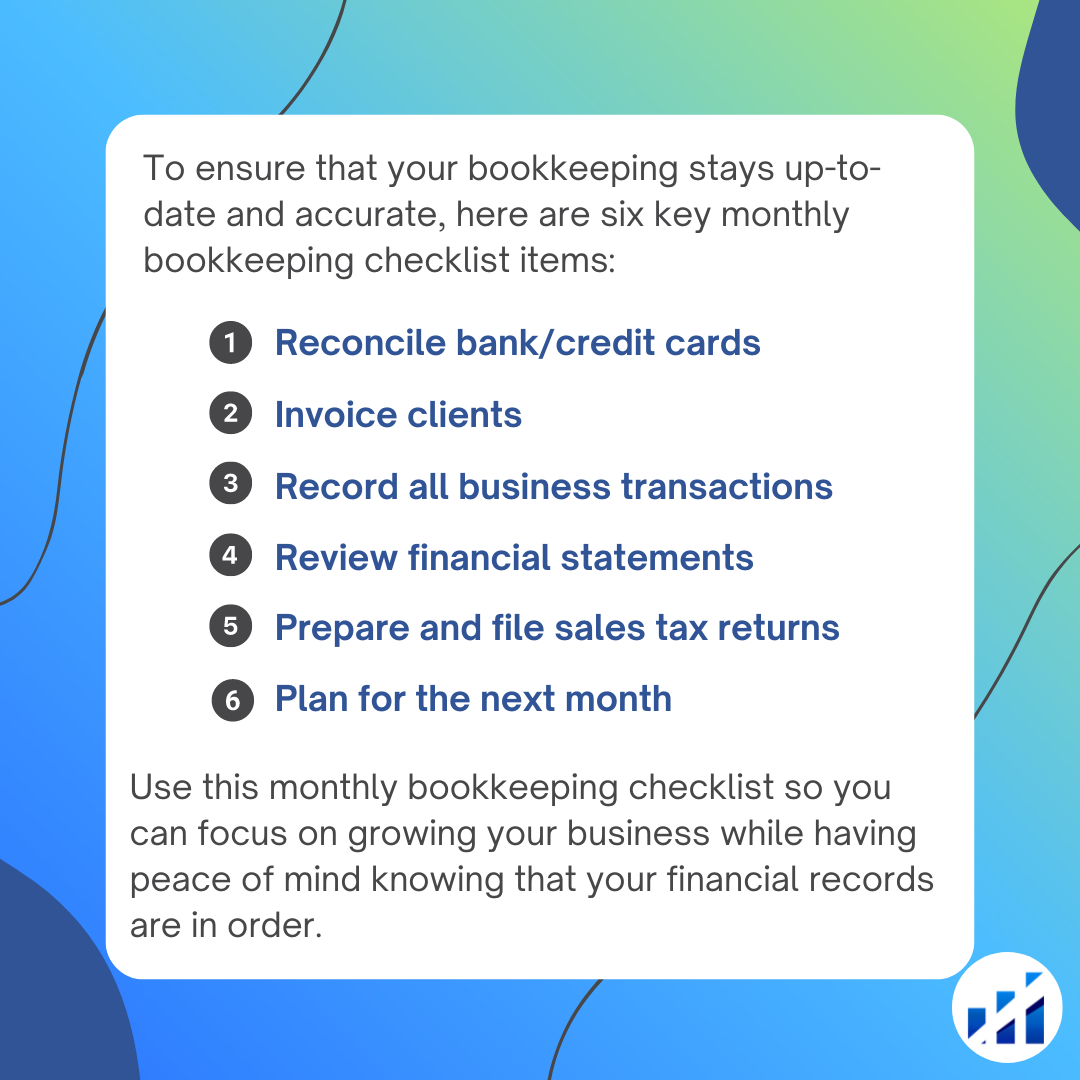 To ensure that your bookkeeping stays up-to-date and accurate, here are six key monthly bookkeeping checklist items:

1 Reconcile bank/credit cards

2 Invoice clients

3 Record all business transactions

4 Review financial statements

5 Prepare and file sales tax returns

6 Plan for the next month

Use this monthly bookkeeping checklist so you can focus on growing your business while having peace of mind knowing that your financial records are in order.